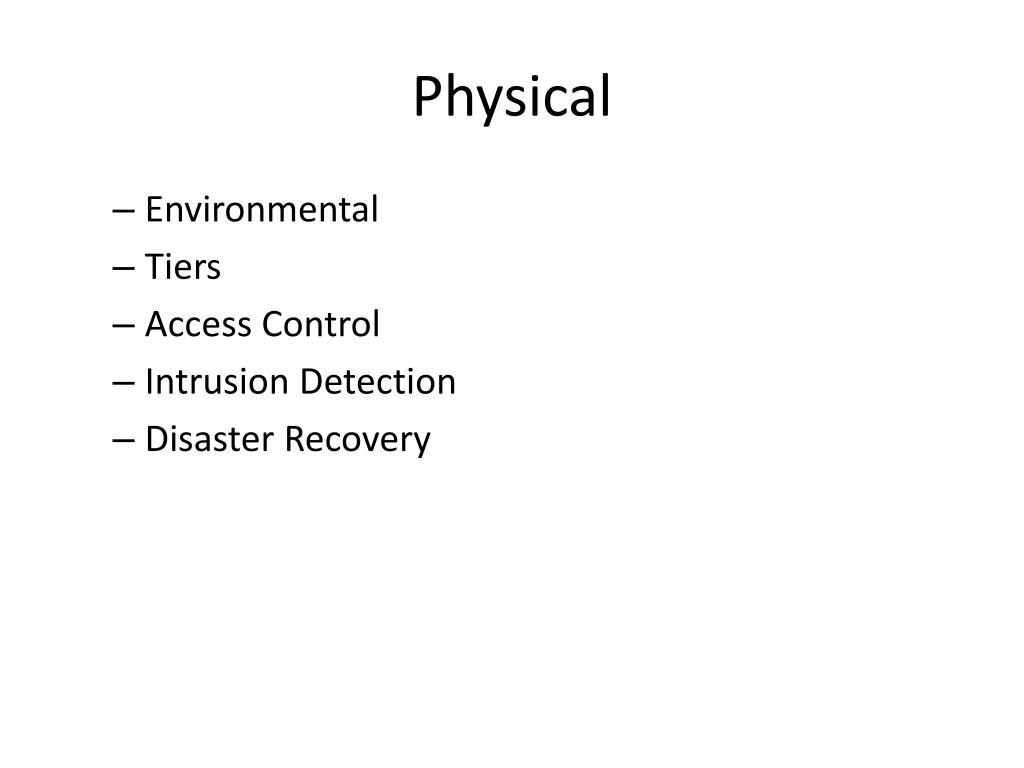 Physical

– Environmental
– Tiers
– Access Control
– Intrusion Detection
– Disaster Recovery